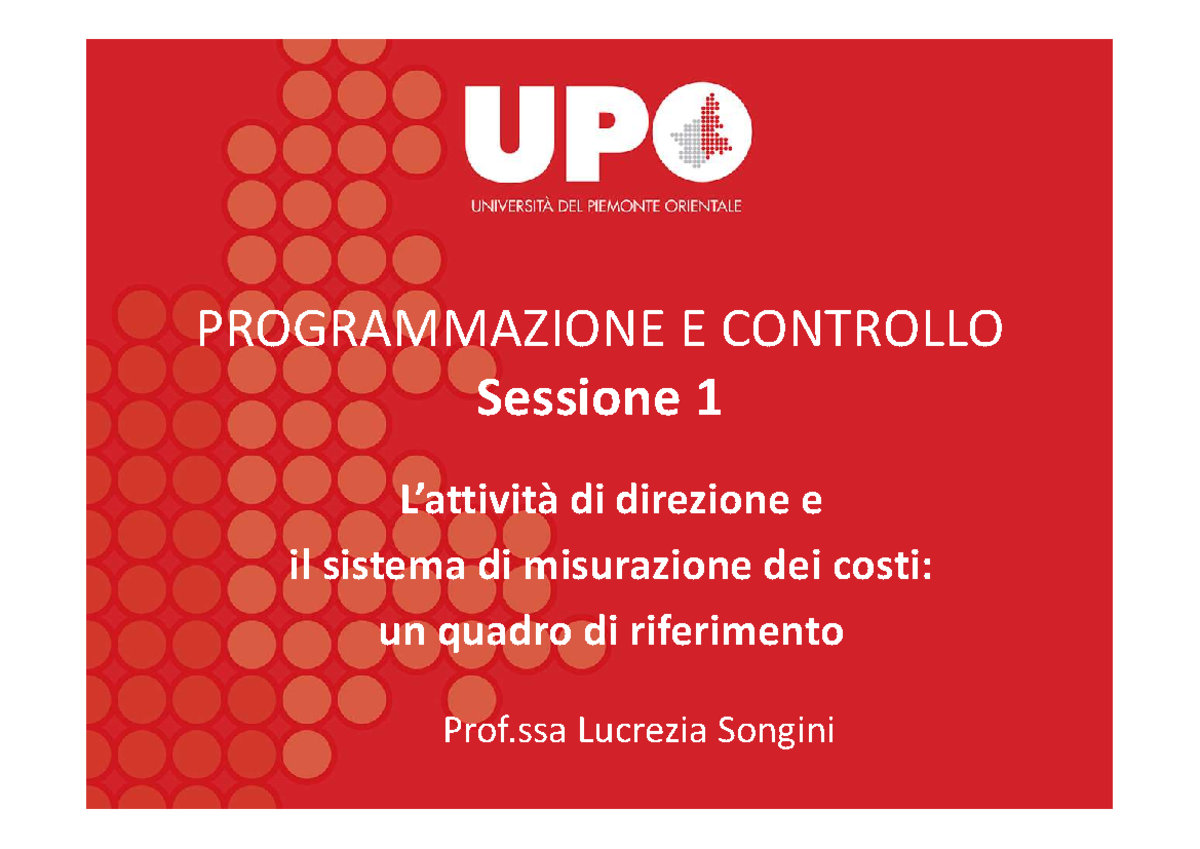 UPO
UNIVERSITÀ DEL PIEMONTE ORIENTALE

PROGRAMMAZIONE E CONTROLLO
Sessione 1

L'attività di direzione e
il sistema di misurazione dei costi:
un quadro di riferimento

Prof.ssa Lucrezia Songini